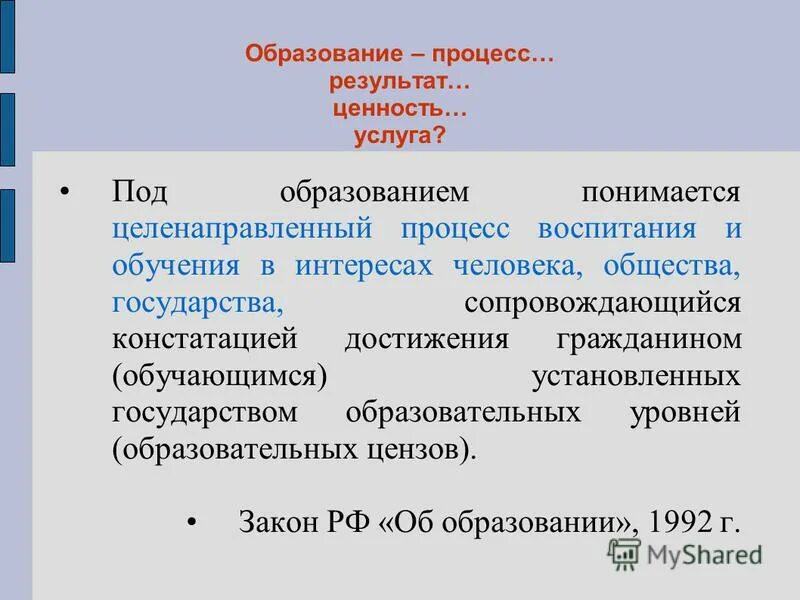 Образование – процесс…
результат…
ценность…
услуга?

• Под образованием понимается целенаправленный процесс воспитания и обучения в интересах человека, общества, государства, сопровождающийся констатацией достижения гражданином (обучающимся) установленных государством образовательных уровней (образовательных цензов).

• Закон РФ «Об образовании», 1992 г.

MyShared